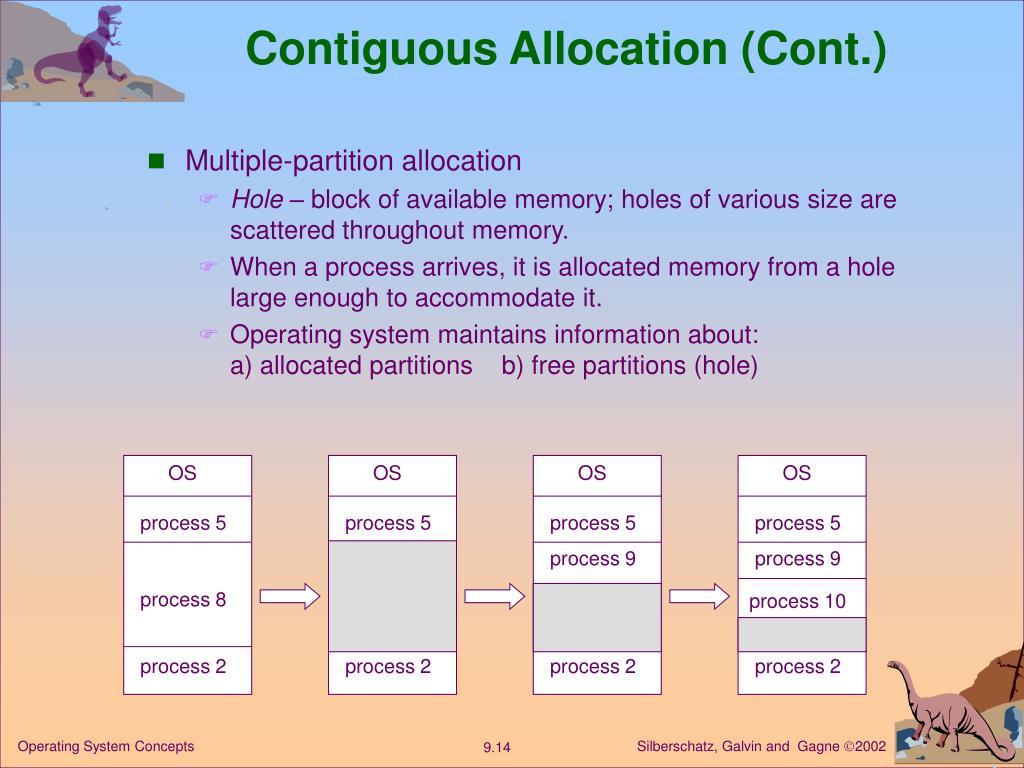 Contiguous Allocation (Cont.)

Multiple-partition allocation

Hole – block of available memory; holes of various size are scattered throughout memory.

When a process arrives, it is allocated memory from a hole large enough to accommodate it.

Operating system maintains information about:
a) allocated partitions b) free partitions (hole)

OS
process 5
process 8
process 2

OS
process 5
process 2

OS
process 5
process 9
process 2

OS
process 5
process 9
process 10
process 2

Operating System Concepts

9.14

Silberschatz, Galvin and Gagne ©2002